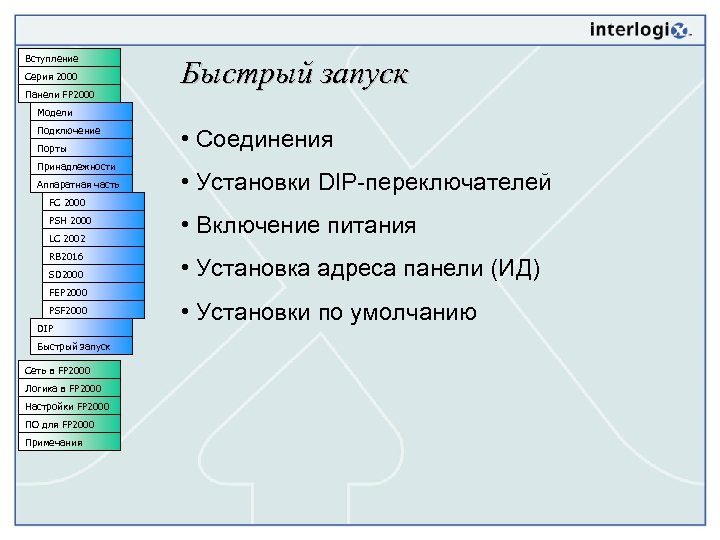 interlogix.

Вступление
Серия 2000
Панели FP2000
Модели
Подключение
Порты
Принадлежности
Аппаратная часть
FC 2000
PSH 2000
LC 2002
RB2016
SD2000
FEP2000
PSF2000
DIP
Быстрый запуск
Сеть в FP2000
Логика в FP2000
Настройки FP2000
ПО для FP2000
Примечания

Быстрый запуск

• Соединения
• Установки DIP-переключателей
• Включение питания
• Установка адреса панели (ИД)
• Установки по умолчанию